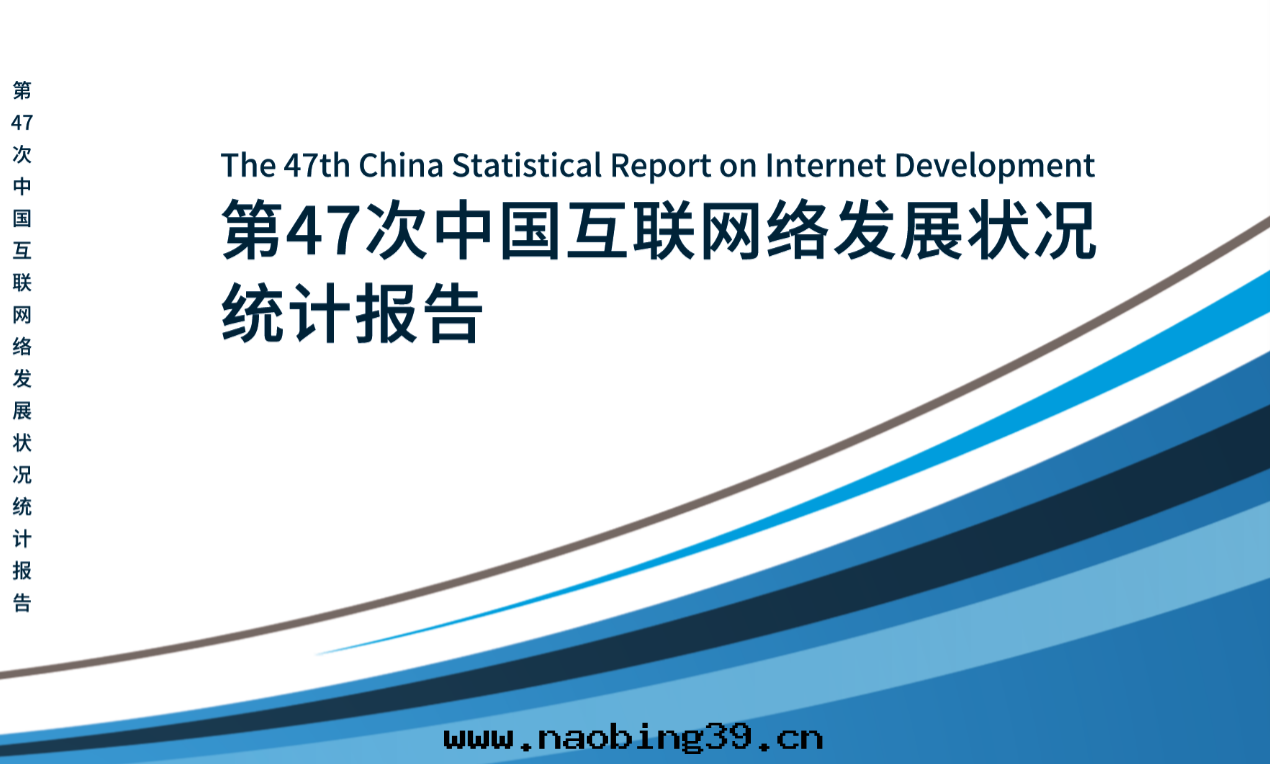 第47次中国互联网络发展状况统计报告

The 47th China Statistical Report on Internet Development

第47次中国互联网络发展状况统计报告

www.naobing39.cn